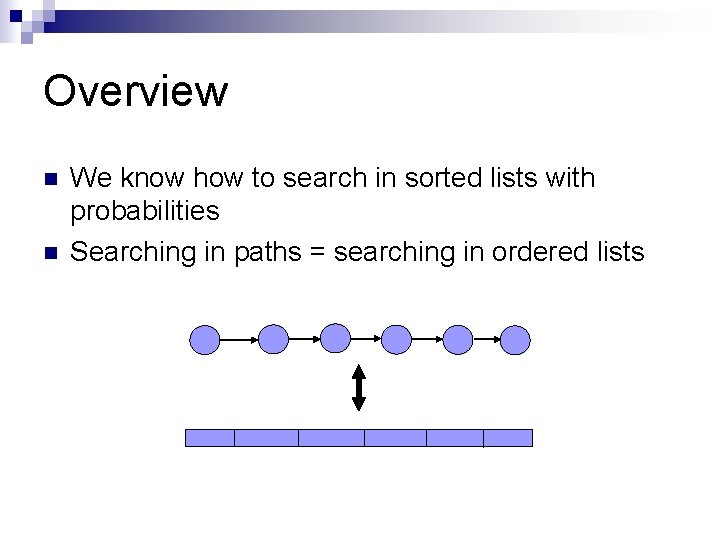 Overview

We know how to search in sorted lists with probabilities

Searching in paths = searching in ordered lists